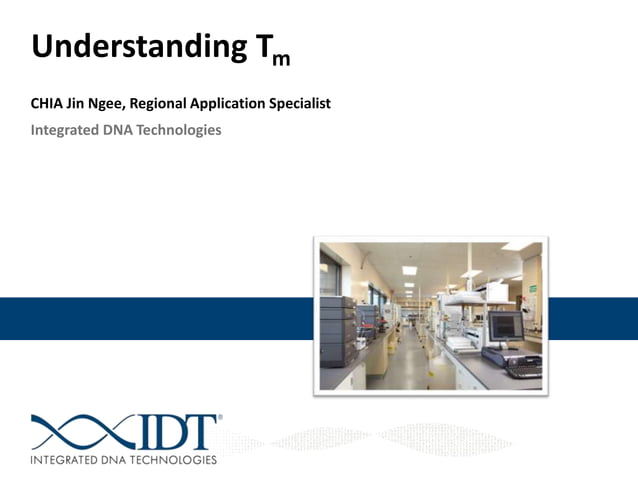 Understanding $T_m$

CHIA Jin Ngee, Regional Application Specialist

Integrated DNA Technologies

IDT®

INTEGRATED DNA TECHNOLOGIES